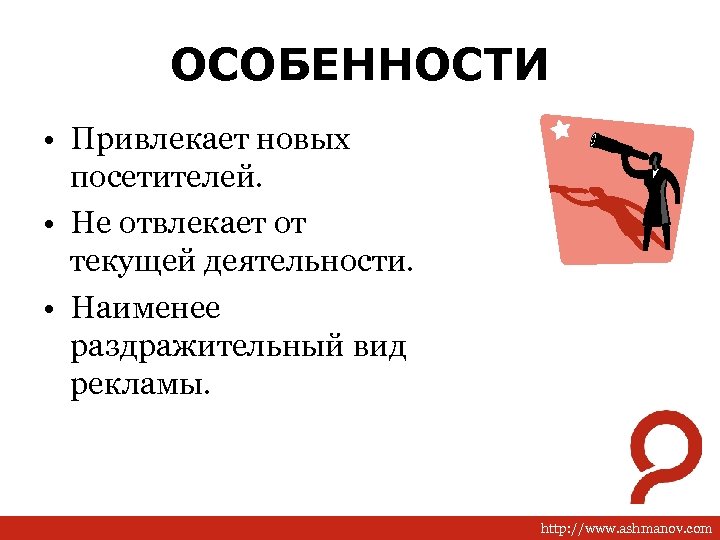 ОСОБЕННОСТИ

• Привлекает новых посетителей.

• Не отвлекает от текущей деятельности.

• Наименее раздражительный вид рекламы.

http://www.ashmanov.com